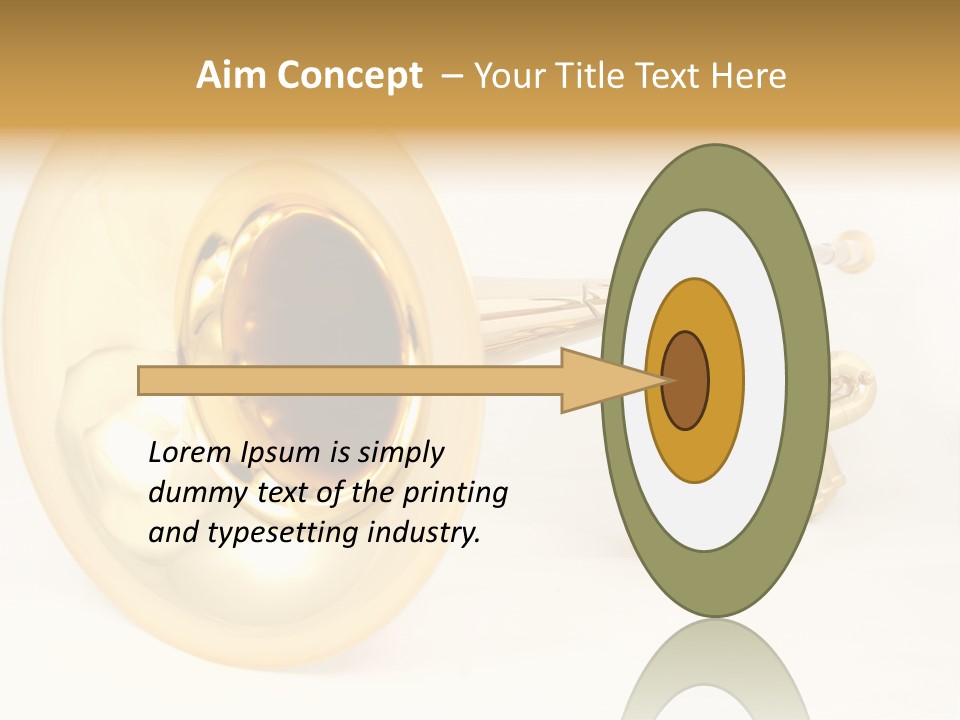 Aim Concept – Your Title Text Here

Lorem Ipsum is simply dummy text of the printing and typesetting industry.